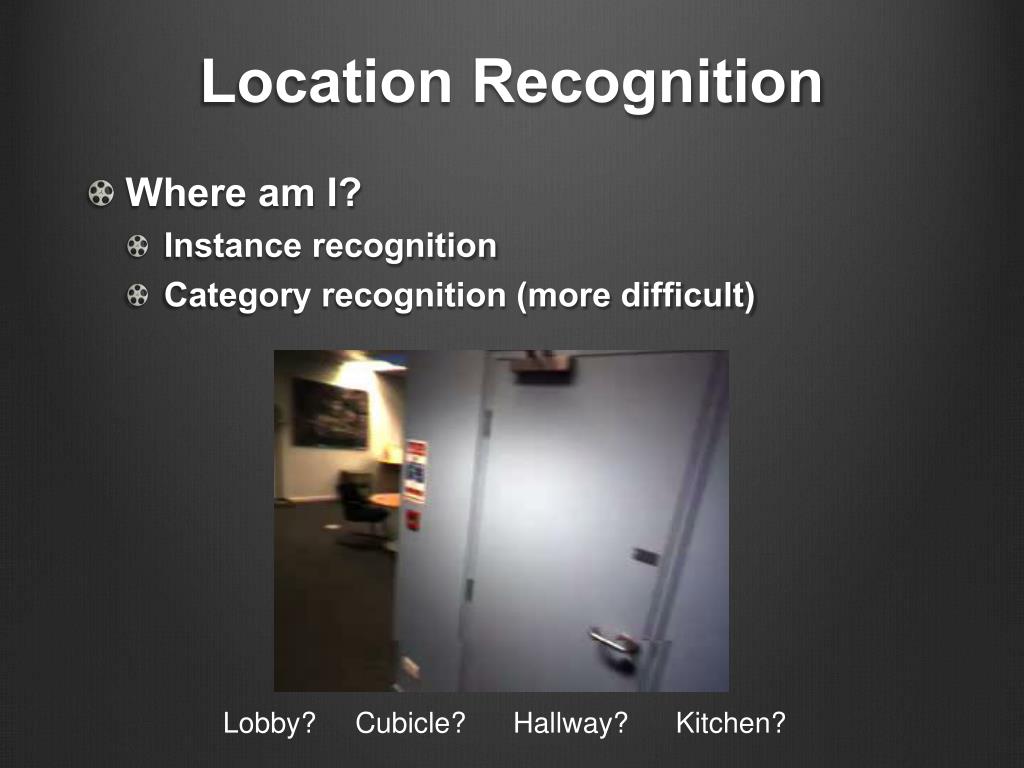 Location Recognition

Where am I?

Instance recognition

Category recognition (more difficult)

Lobby? Cubicle? Hallway? Kitchen?